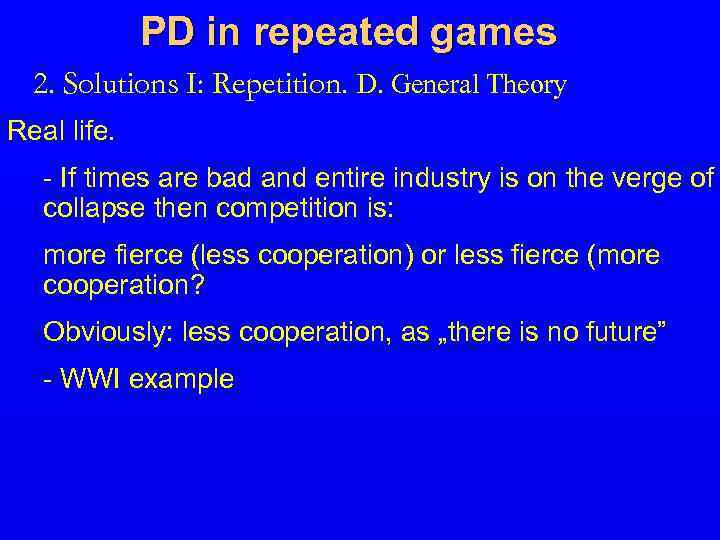 PD in repeated games

2. Solutions I: Repetition. D. General Theory

Real life.

- If times are bad and entire industry is on the verge of collapse then competition is:

more fierce (less cooperation) or less fierce (more cooperation?

Obviously: less cooperation, as „there is no future”

- WWI example